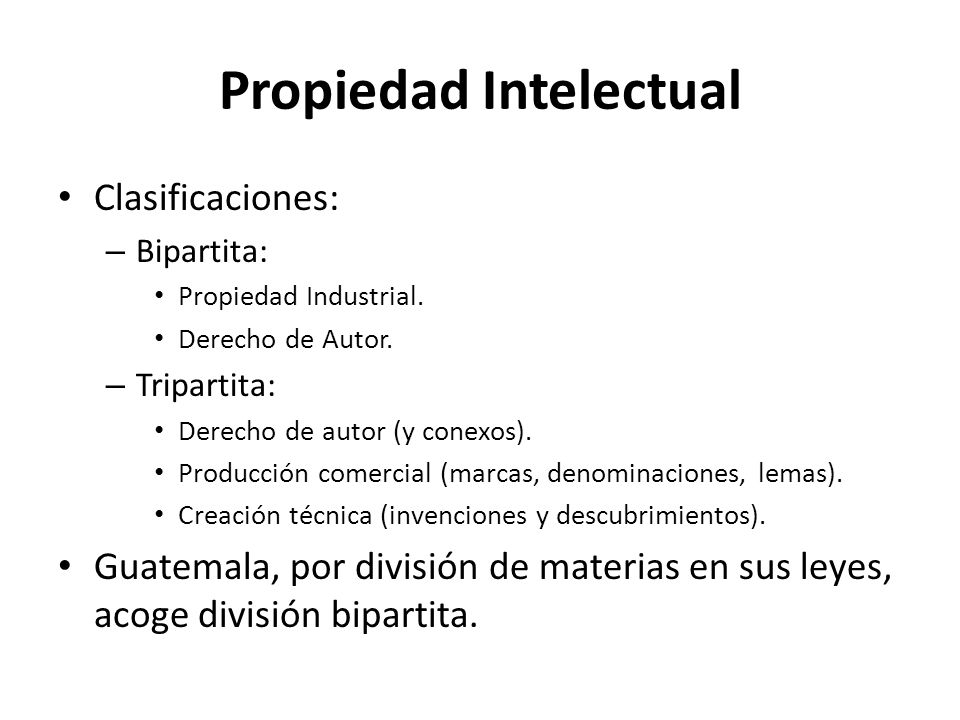 Propiedad Intelectual

• Clasificaciones:
– Bipartita:
• Propiedad Industrial.
• Derecho de Autor.
– Tripartita:
• Derecho de autor (y conexos).
• Producción comercial (marcas, denominaciones, lemas).
• Creación técnica (invenciones y descubrimientos).
• Guatemala, por división de materias en sus leyes, acoge división bipartita.